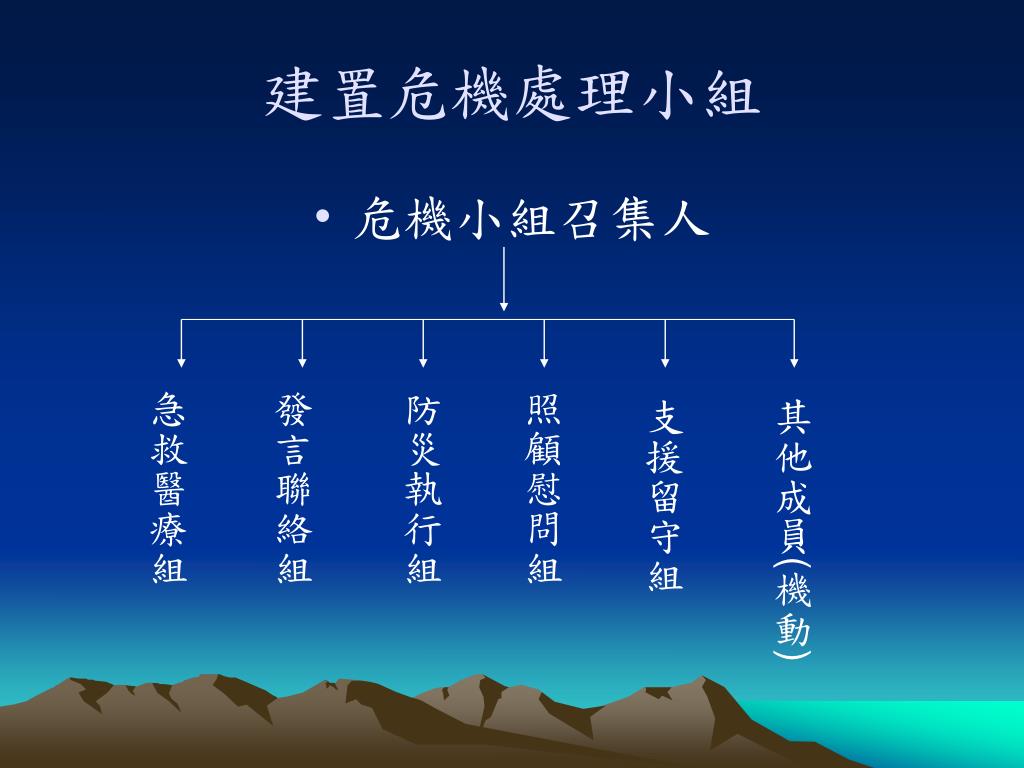 建置危機處理小組

• 危機小組召集人

急救醫療組

發言聯絡組

防災執行組

照顧慰問組

支援留守組

其他成員(機動)